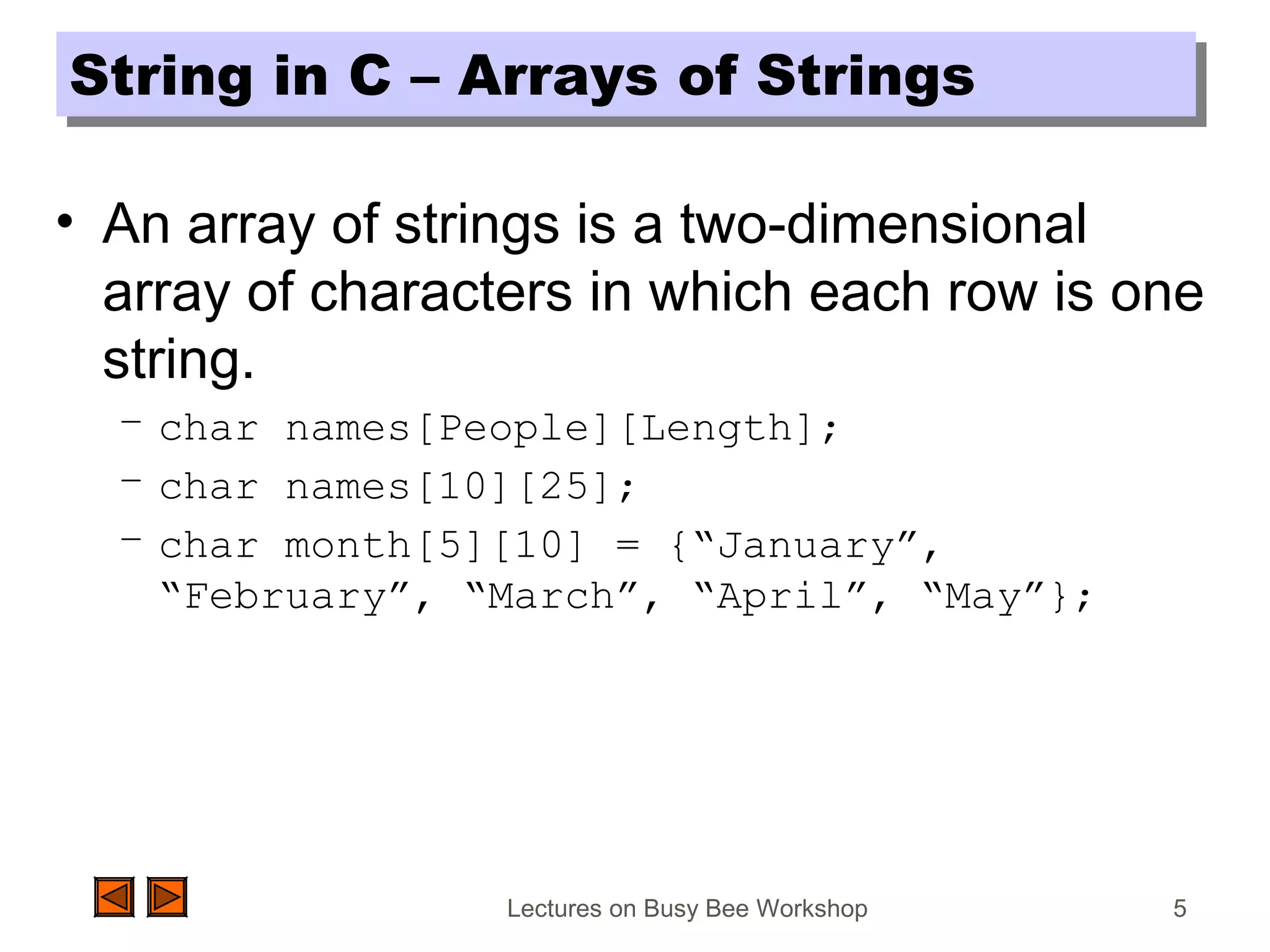 String in C – Arrays of Strings

• An array of strings is a two-dimensional array of characters in which each row is one string.

– char names[People][Length];

– char names[10][25];

– char month[5][10] = {“January”, “February”, “March”, “April”, “May”};

Lectures on Busy Bee Workshop

5